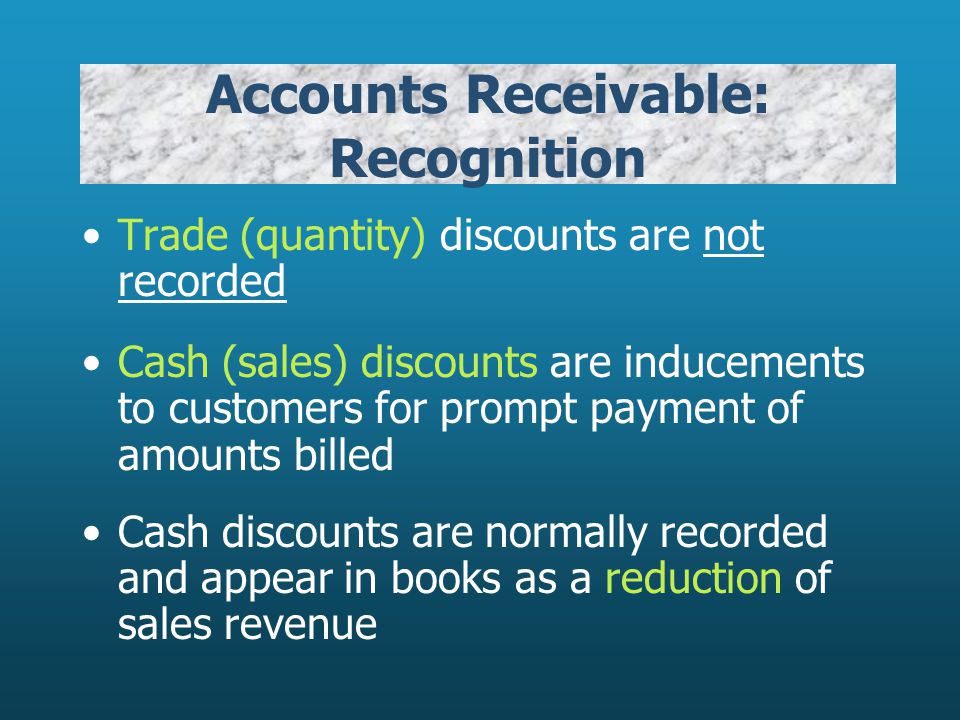 Accounts Receivable: Recognition

• Trade (quantity) discounts are not recorded

• Cash (sales) discounts are inducements to customers for prompt payment of amounts billed

• Cash discounts are normally recorded and appear in books as a reduction of sales revenue